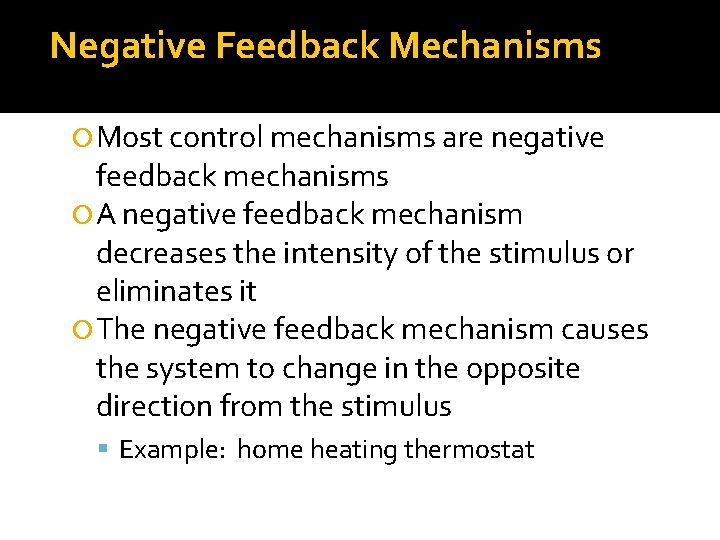 Negative Feedback Mechanisms

Most control mechanisms are negative feedback mechanisms

A negative feedback mechanism decreases the intensity of the stimulus or eliminates it

The negative feedback mechanism causes the system to change in the opposite direction from the stimulus

Example: home heating thermostat